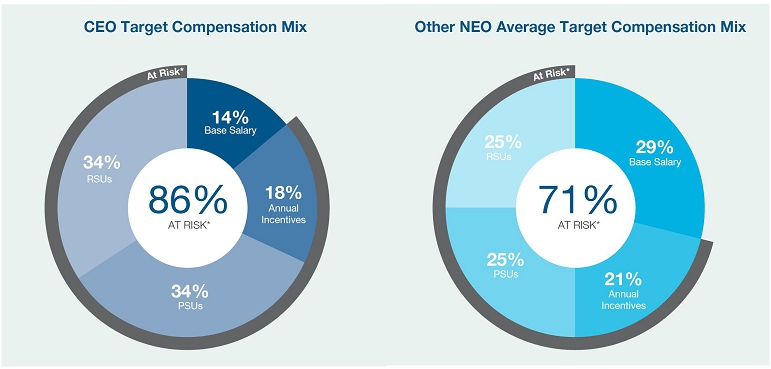 CEO Target Compensation Mix

At Risk*

14%
Base Salary

18%
Annual Incentives

34%
PSUs

34%
RSUs

86%
AT RISK*

Other NEO Average Target Compensation Mix

At Risk*

29%
Base Salary

21%
Annual Incentives

25%
PSUs

25%
RSUs

71%
AT RISK*